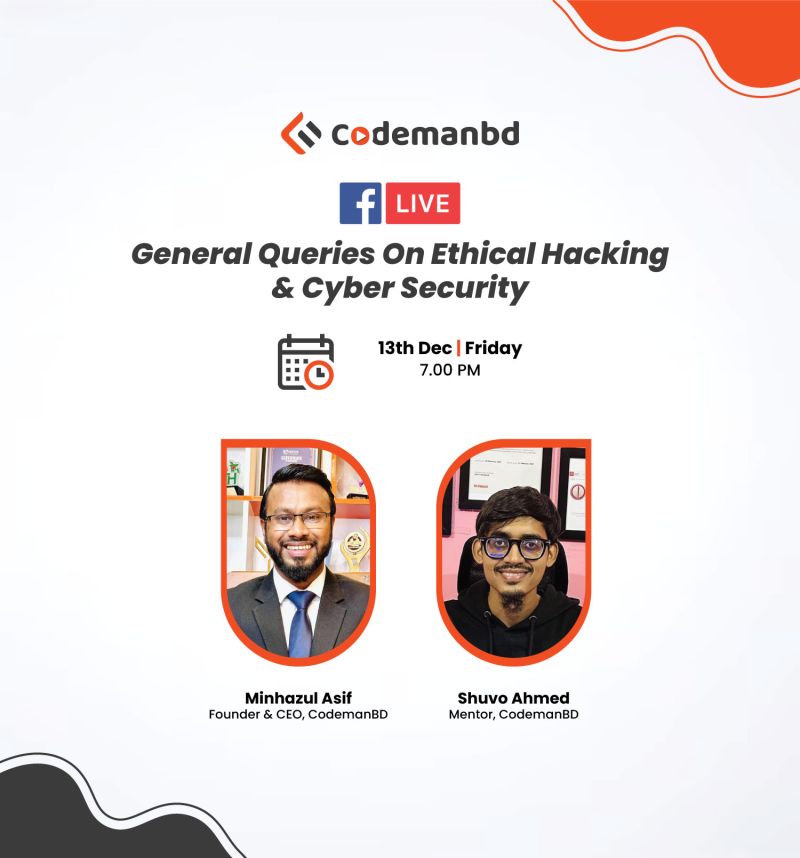 Codemanbd

f LIVE

General Queries On Ethical Hacking & Cyber Security

13th Dec | Friday
7.00 PM

Minhazul Asif
Founder & CEO, CodemanBD

Shuvo Ahmed
Mentor, CodemanBD